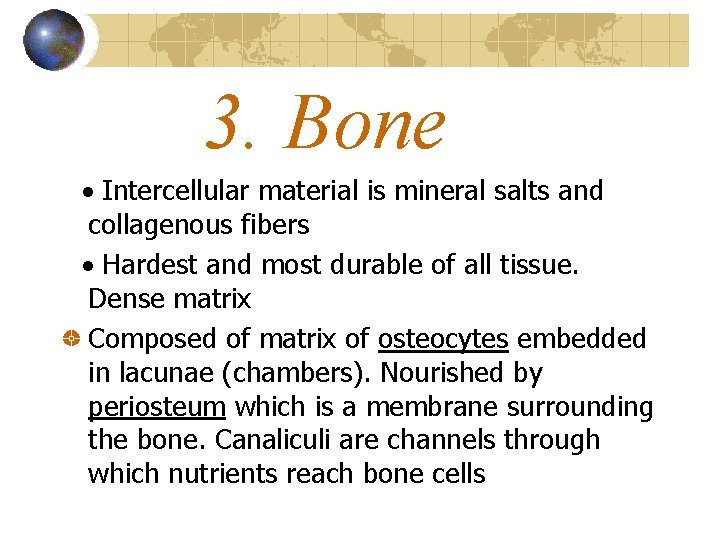 3. Bone

• Intercellular material is mineral salts and collagenous fibers

• Hardest and most durable of all tissue. Dense matrix

Composed of matrix of osteocytes embedded in lacunae (chambers). Nourished by periosteum which is a membrane surrounding the bone. Canaliculi are channels through which nutrients reach bone cells